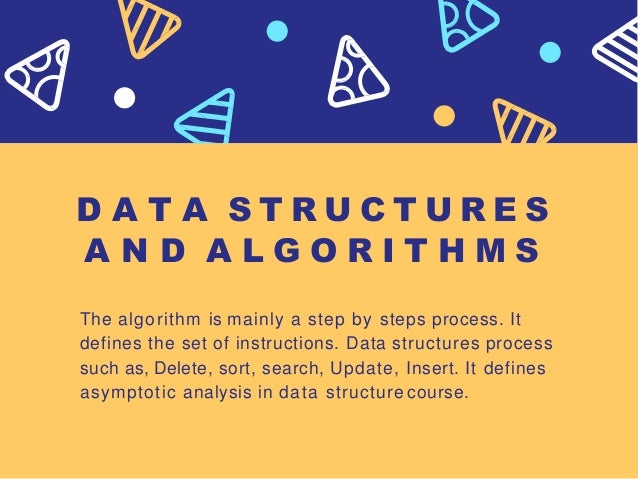 DATA STRUCTURES AND ALGORITHMS

The algorithm is mainly a step by steps process. It defines the set of instructions. Data structures process such as, Delete, sort, search, Update, Insert. It defines asymptotic analysis in data structure course.